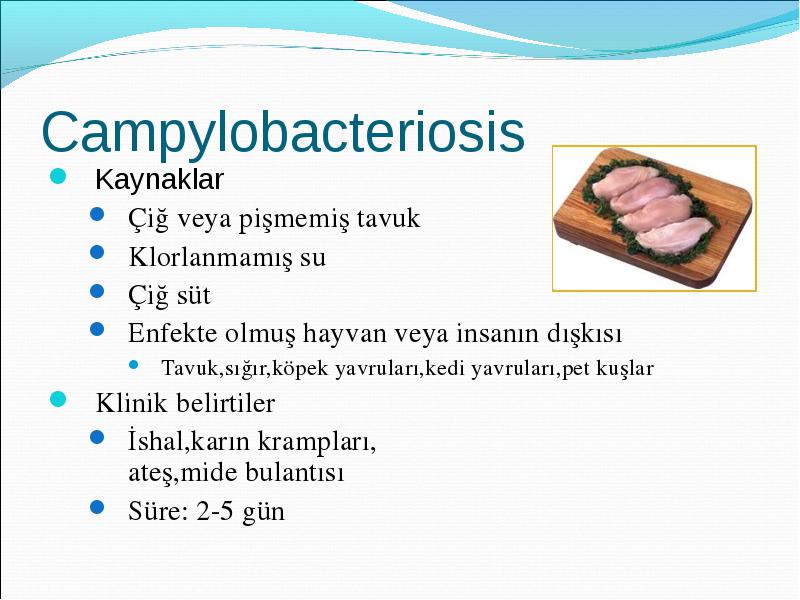 Campylobacteriosis

Kaynaklar

Çiğ veya pişmemiş tavuk

Klorlanmamış su

Çiğ süt

Enfekte olmuş hayvan veya insanın dışkısı

Tavuk,sığır,köpek yavruları,kedi yavruları,pet kuşlar

Klinik belirtiler

İshal,karın krampları, ateş,mide bulantısı

Süre: 2-5 gün